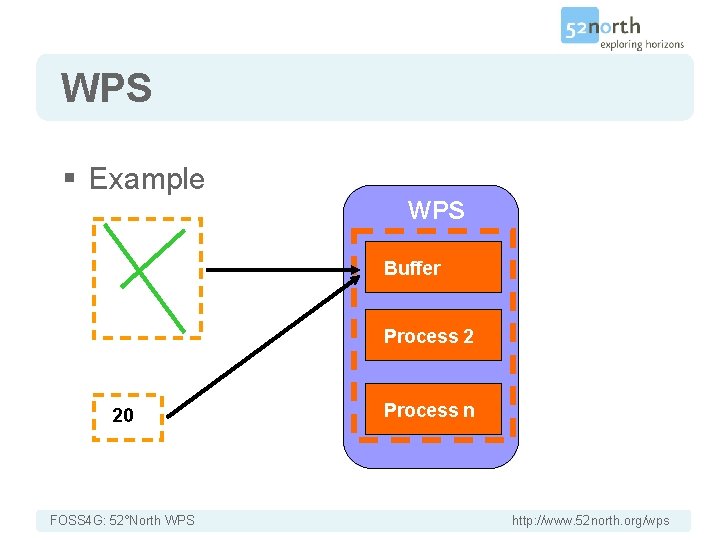 52north
exploring horizons

WPS

▪ Example

WPS

Buffer

Process 2

Process n

20

FOSS4G: 52°North WPS

http://www.52north.org/wps